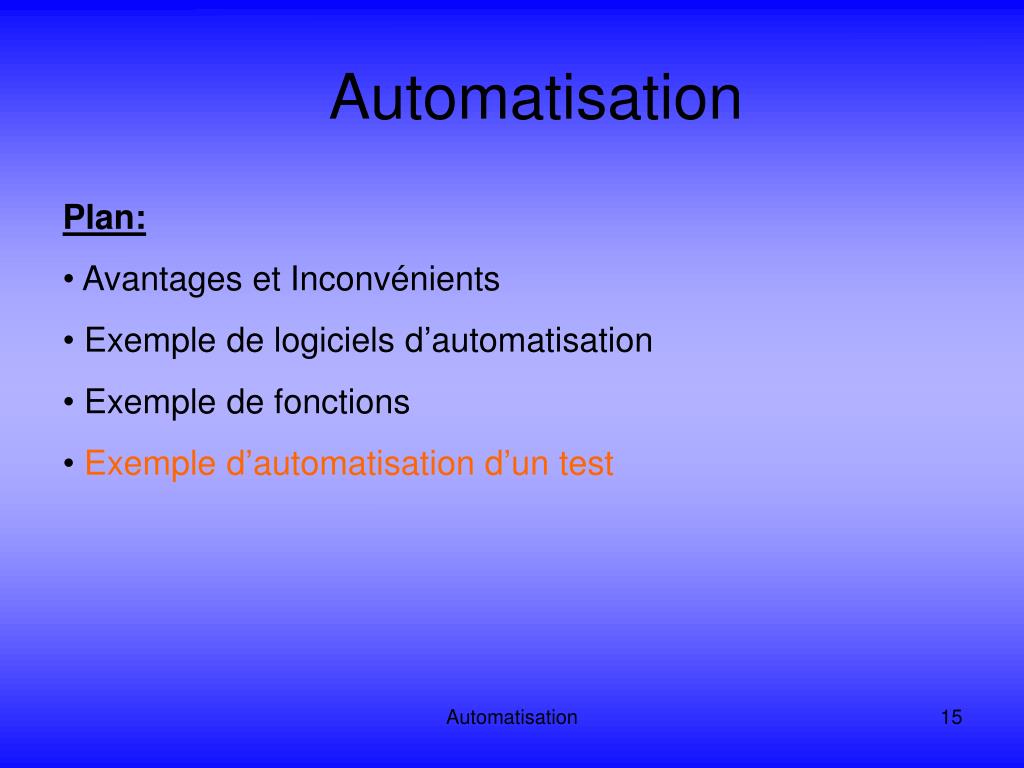 Automatisation

Plan:

• Avantages et Inconvénients

• Exemple de logiciels d’automatisation

• Exemple de fonctions

• Exemple d’automatisation d’un test

Automatisation

15